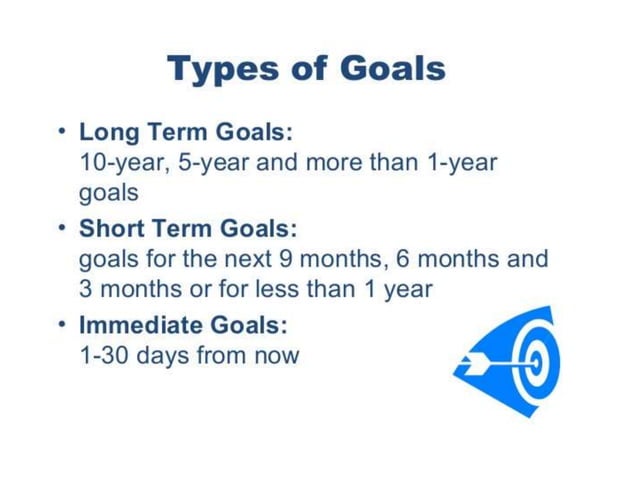 Types of Goals

• Long Term Goals:
10-year, 5-year and more than 1-year goals

• Short Term Goals:
goals for the next 9 months, 6 months and 3 months or for less than 1 year

• Immediate Goals:
1-30 days from now